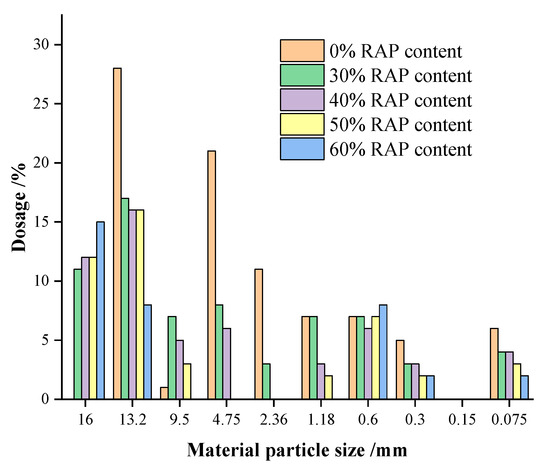 0% RAP content
30% RAP content
40% RAP content
50% RAP content
60% RAP content

Dosage /%

30
25
20
15
10
5
0

16
13.2
9.5
4.75
2.36
1.18
0.6
0.3
0.15
0.075

Material particle size /mm